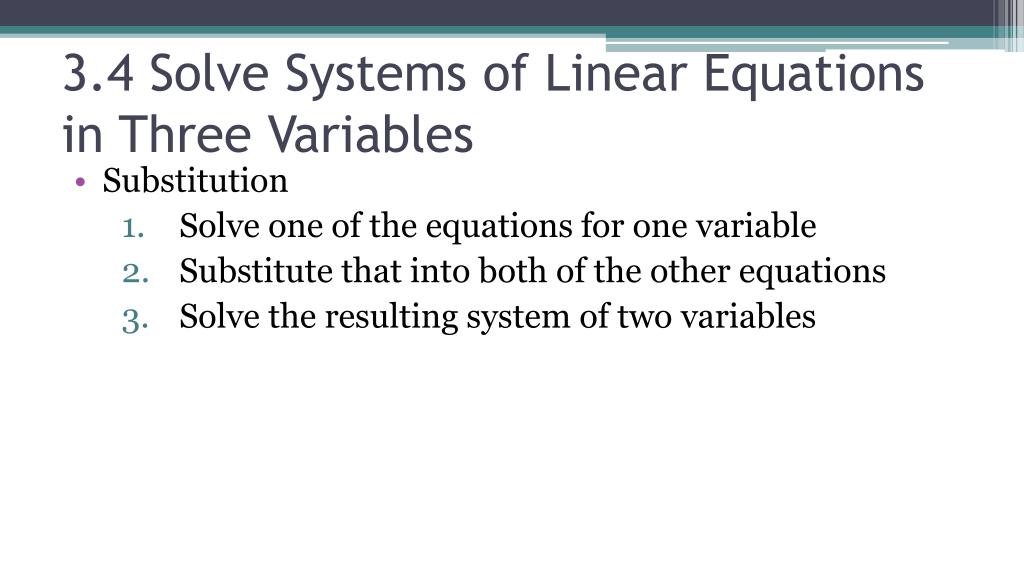 3.4 Solve Systems of Linear Equations in Three Variables

• Substitution
1. Solve one of the equations for one variable
2. Substitute that into both of the other equations
3. Solve the resulting system of two variables